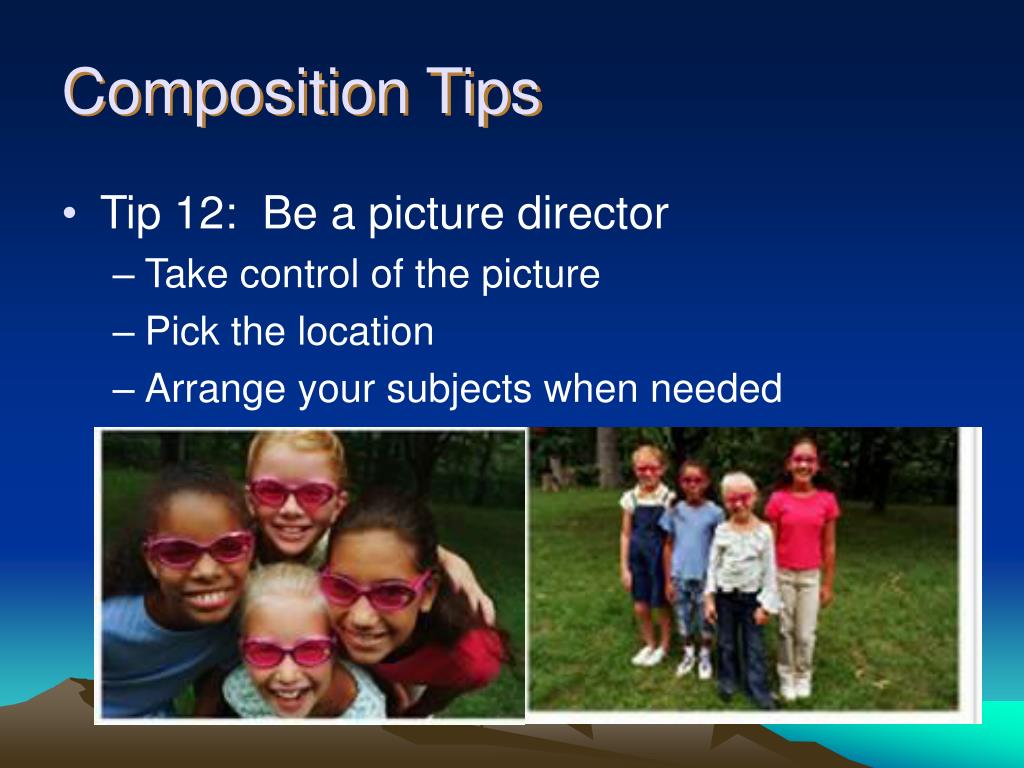 Composition Tips

• Tip 12: Be a picture director
– Take control of the picture
– Pick the location
– Arrange your subjects when needed